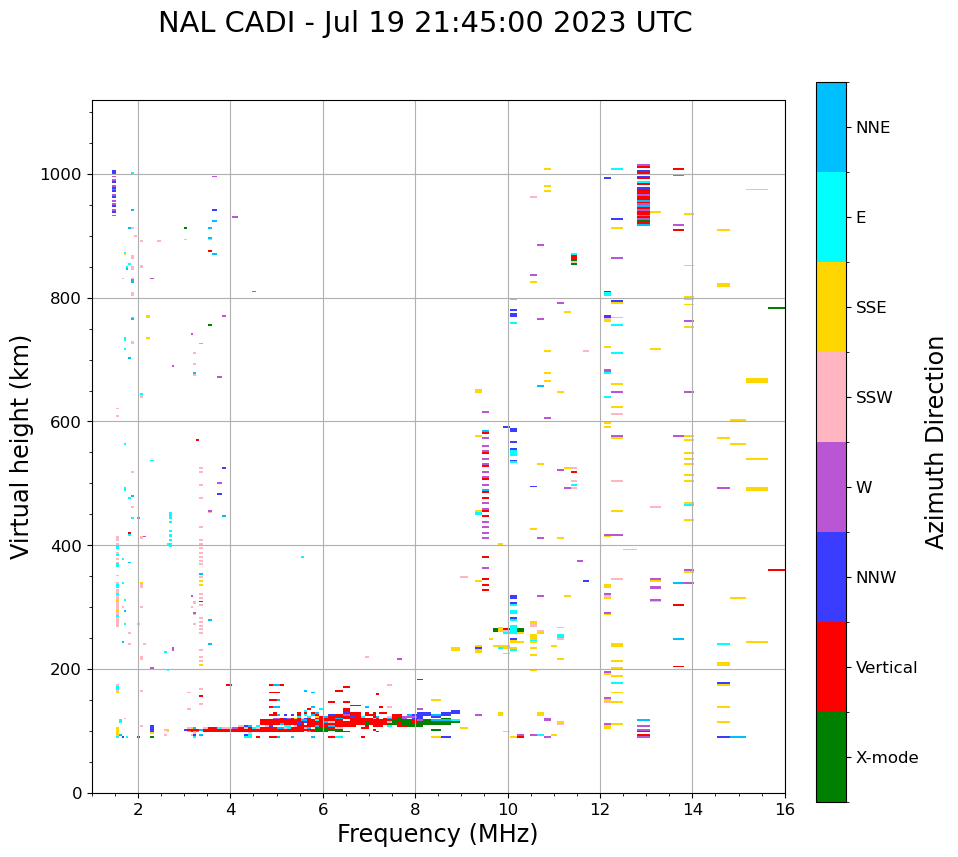 NAL CADI - Jul 19 21:45:00 2023 UTC

Virtual height (km)

1000
800
600
400
200
0

2
4
6
8
10
12
14
16

Frequency (MHz)

NNE
E
SSE
SSW
W
NNW
Vertical
X-mode

Azimuth Direction